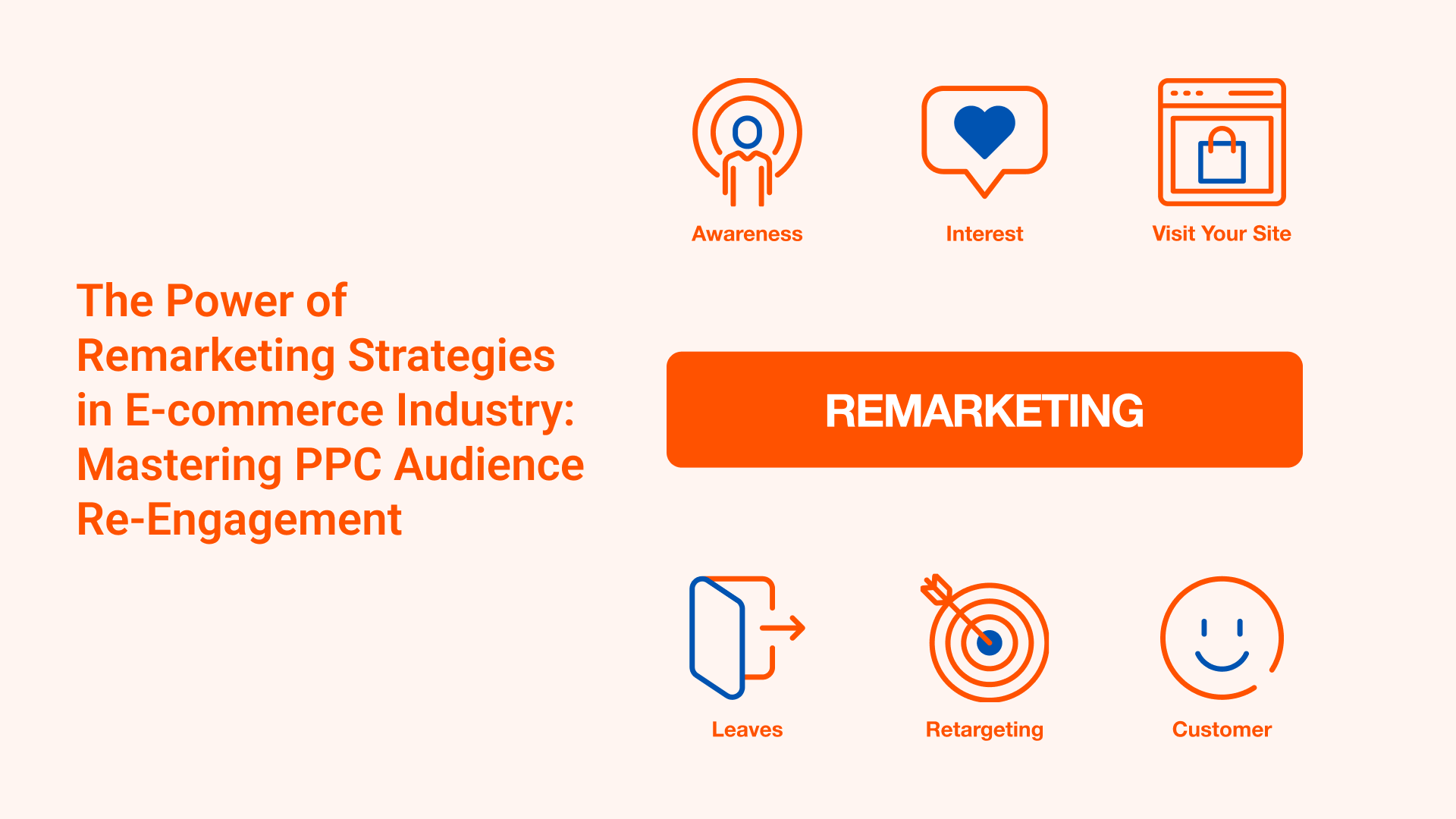 The Power of Remarketing Strategies in E-commerce Industry: Mastering PPC Audience Re-Engagement

Awareness

Interest

Visit Your Site

REMARKETING

Leaves

Retargeting

Customer